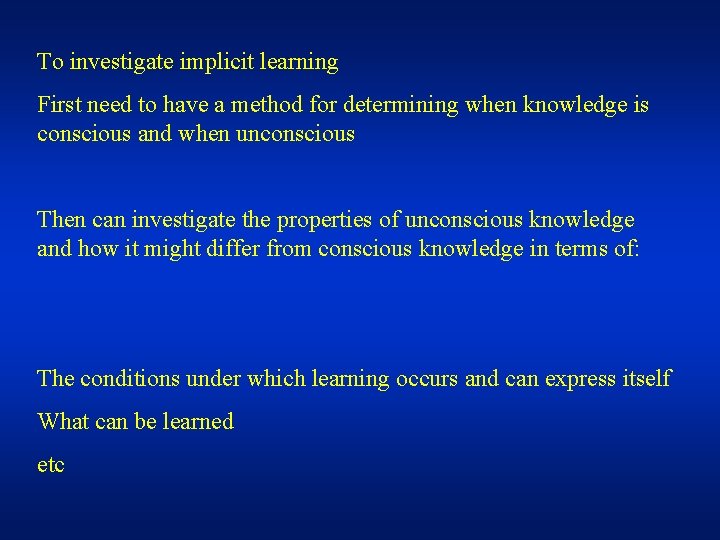 To investigate implicit learning

First need to have a method for determining when knowledge is conscious and when unconscious

Then can investigate the properties of unconscious knowledge and how it might differ from conscious knowledge in terms of:

The conditions under which learning occurs and can express itself

What can be learned

etc